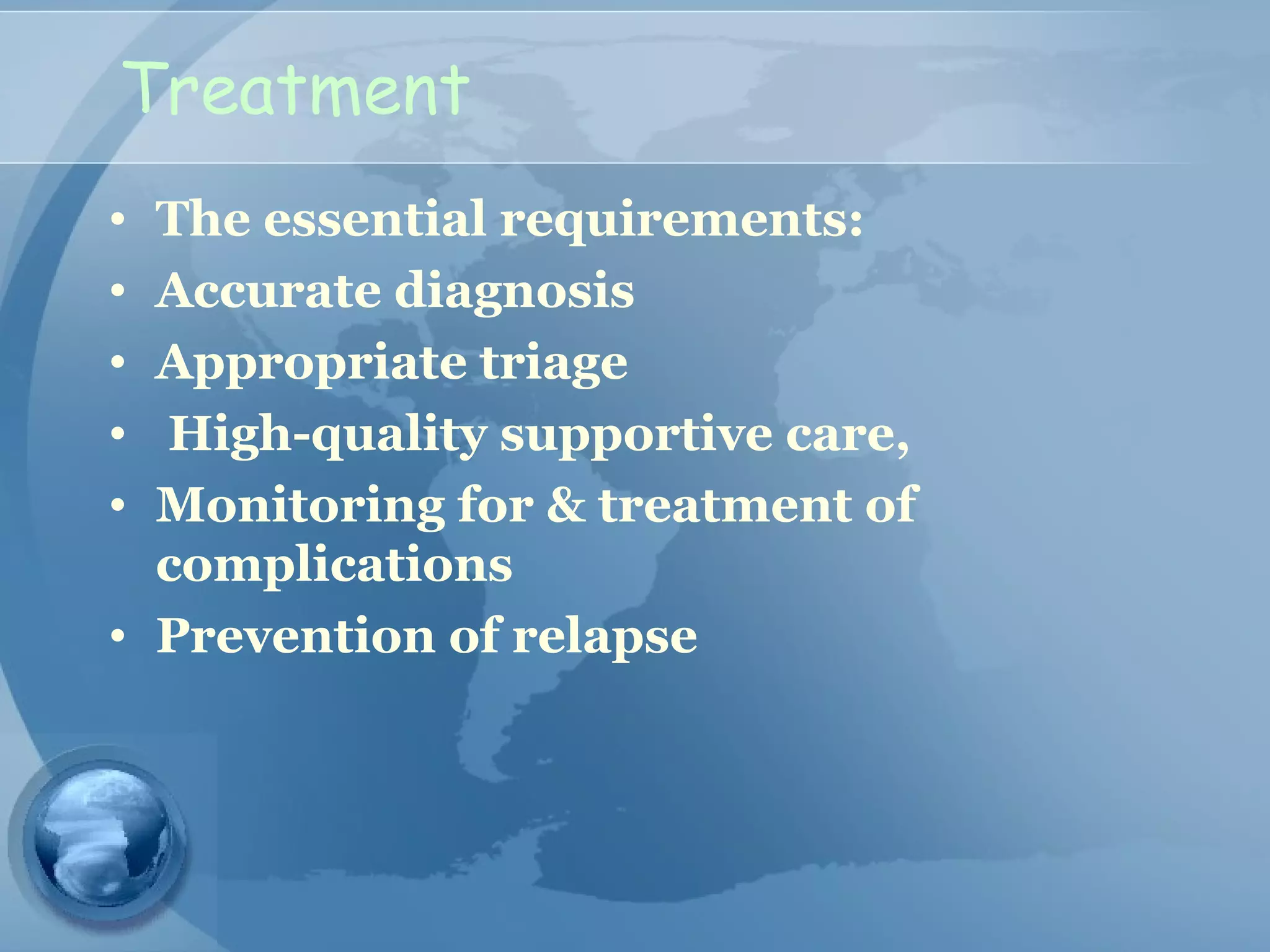 Treatment

• The essential requirements:
• Accurate diagnosis
• Appropriate triage
• High-quality supportive care,
• Monitoring for & treatment of complications
• Prevention of relapse